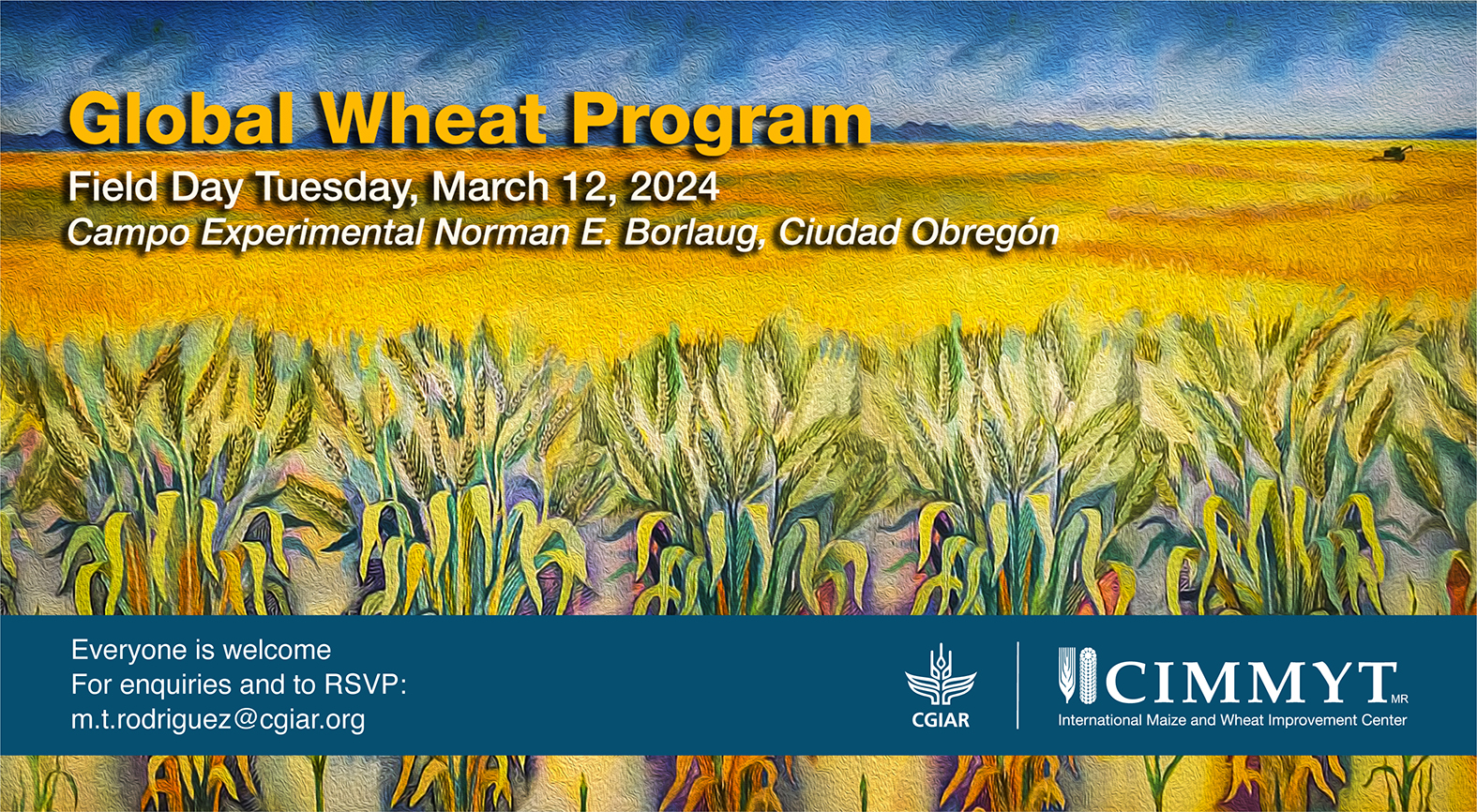 Global Wheat Program

Field Day Tuesday, March 12, 2024
Campo Experimental Norman E. Borlaug, Ciudad Obregón

Everyone is welcome
For enquiries and to RSVP:
m.t.rodriguez@cgiar.org

CGIAR

CIMMYT MR
International Maize and Wheat Improvement Center